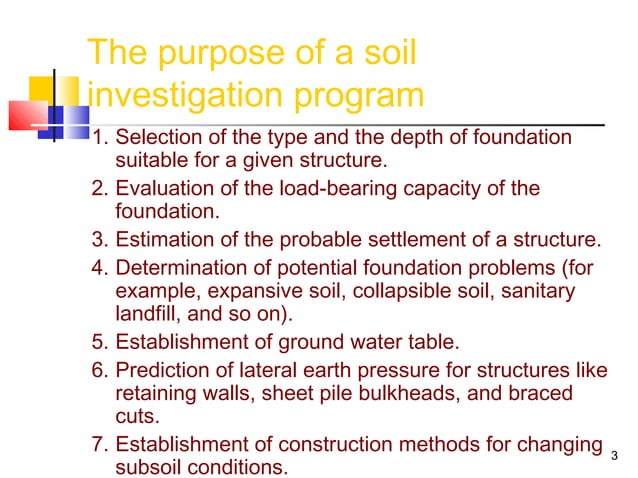 The purpose of a soil investigation program

1. Selection of the type and the depth of foundation suitable for a given structure.
2. Evaluation of the load-bearing capacity of the foundation.
3. Estimation of the probable settlement of a structure.
4. Determination of potential foundation problems (for example, expansive soil, collapsible soil, sanitary landfill, and so on).
5. Establishment of ground water table.
6. Prediction of lateral earth pressure for structures like retaining walls, sheet pile bulkheads, and braced cuts.
7. Establishment of construction methods for changing subsoil conditions.

3